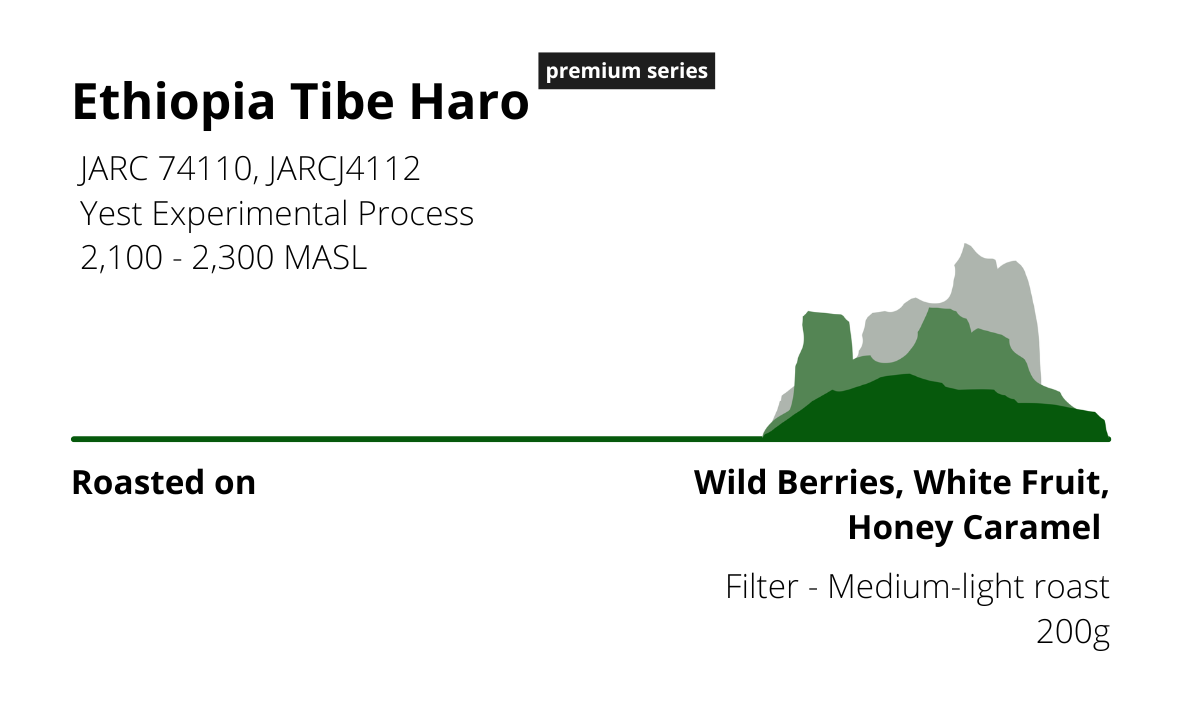 Ethiopia Tibe Haro
premium series

JARC 74110, JARCJ4112
Yest Experimental Process
2,100 - 2,300 MASL

Roasted on

Wild Berries, White Fruit, Honey Caramel

Filter - Medium-light roast
200g